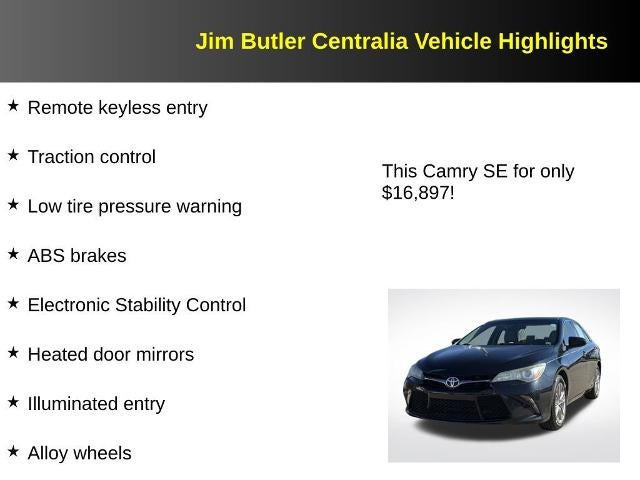 Jim Butler Centralia Vehicle Highlights

★ Remote keyless entry

★ Traction control

★ Low tire pressure warning

★ ABS brakes

★ Electronic Stability Control

★ Heated door mirrors

★ Illuminated entry

★ Alloy wheels

This Camry SE for only $16,897!